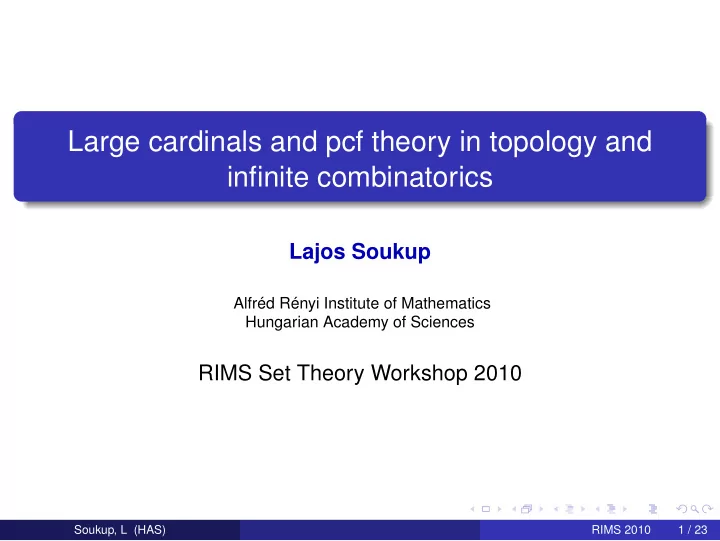 Large cardinals and pcf theory in topology and infinite combinatorics

Lajos Soukup

Alfréd Rényi Institute of Mathematics
Hungarian Academy of Sciences

RIMS Set Theory Workshop 2010

Soukup, L (HAS)

RIMS 2010 1 / 23